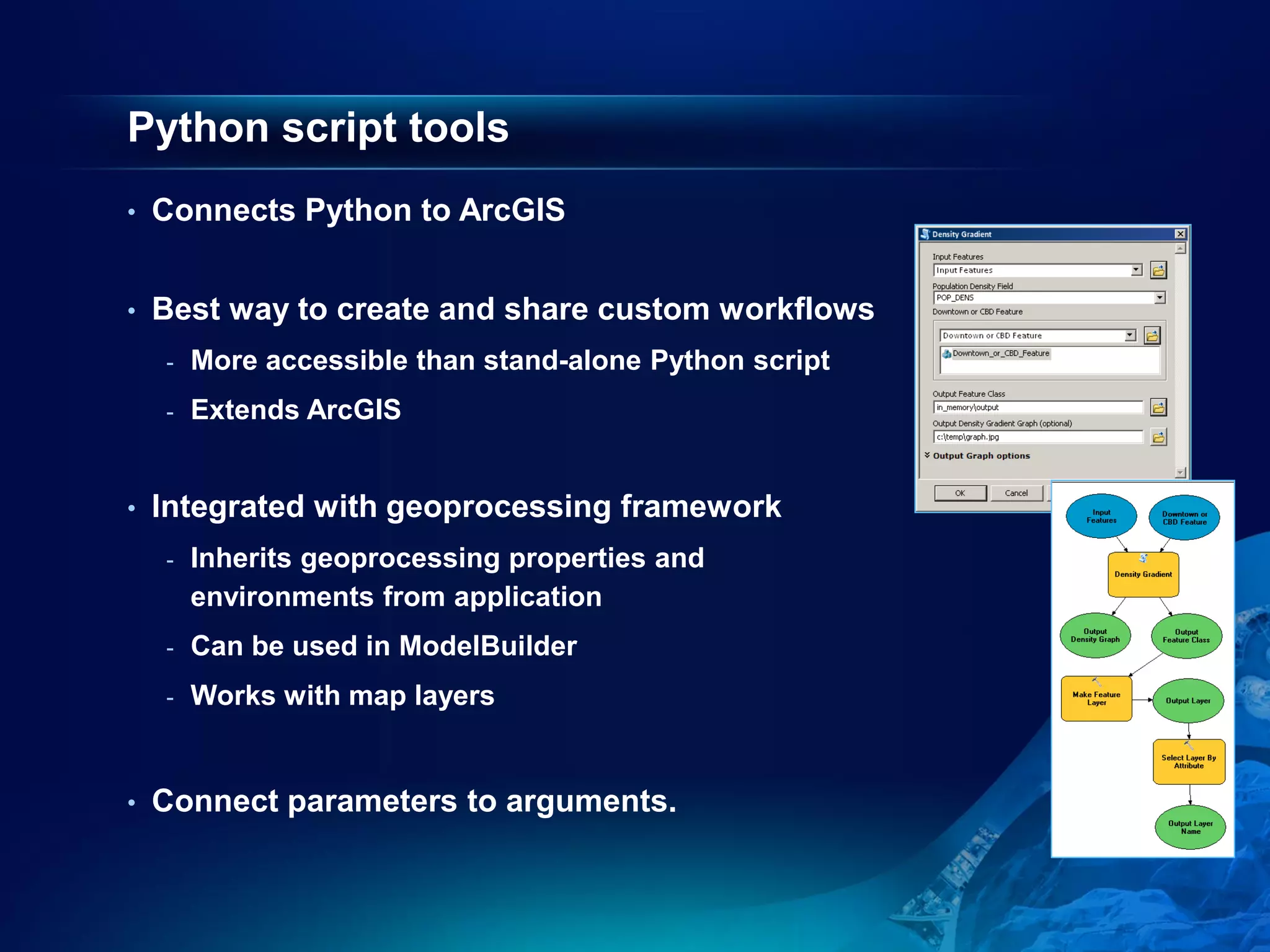 Python script tools

• Connects Python to ArcGIS

• Best way to create and share custom workflows
- More accessible than stand-alone Python script
- Extends ArcGIS

• Integrated with geoprocessing framework
- Inherits geoprocessing properties and environments from application
- Can be used in ModelBuilder
- Works with map layers

• Connect parameters to arguments.

Density Gradient
Input Features
Input Features
Population Density Field
POP_DENS
Downtown or CBD Feature
Downtown or CBD Feature
Downtown_or_CBD_Feature
Output Feature Class
in_memory\output
Output Density Gradient Graph (optional)
c:\temp\graph.jpg
Output Graph options
OK
Cancel

Input Features
Downtown or CBD Feature
Density Gradient
Output Density Graph
Output Feature Class
Make Feature Layer
Output Layer
Select Layer By Attribute
Output Layer Name